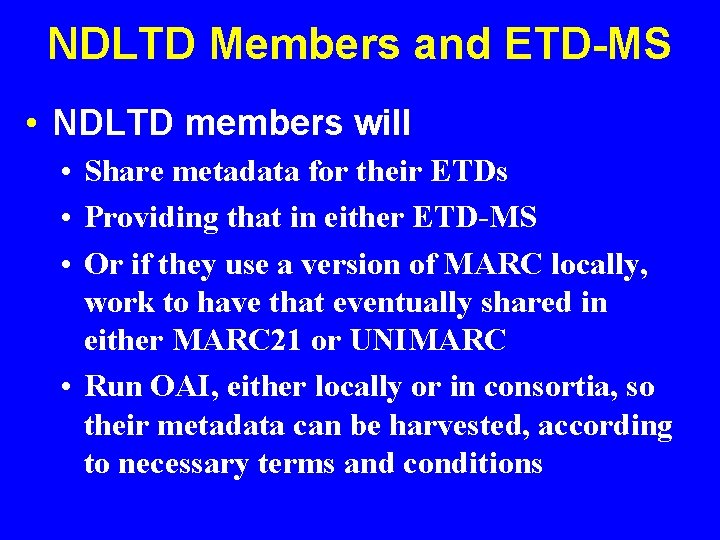 NDLTD Members and ETD-MS

• NDLTD members will
  • Share metadata for their ETDs
  • Providing that in either ETD-MS
  • Or if they use a version of MARC locally, work to have that eventually shared in either MARC21 or UNIMARC
  • Run OAI, either locally or in consortia, so their metadata can be harvested, according to necessary terms and conditions